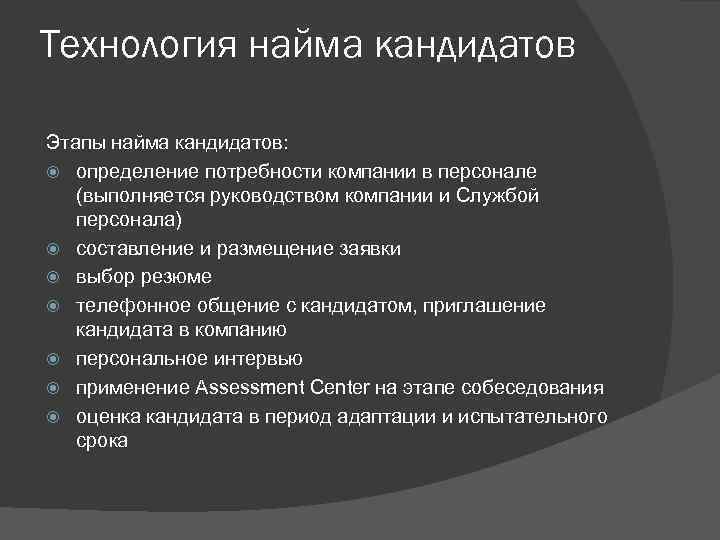 Технология найма кандидатов

Этапы найма кандидатов:

- определение потребности компании в персонале (выполняется руководством компании и Службой персонала)
- составление и размещение заявки
- выбор резюме
- телефонное общение с кандидатом, приглашение кандидата в компанию
- персональное интервью
- применение Assessment Center на этапе собеседования
- оценка кандидата в период адаптации и испытательного срока